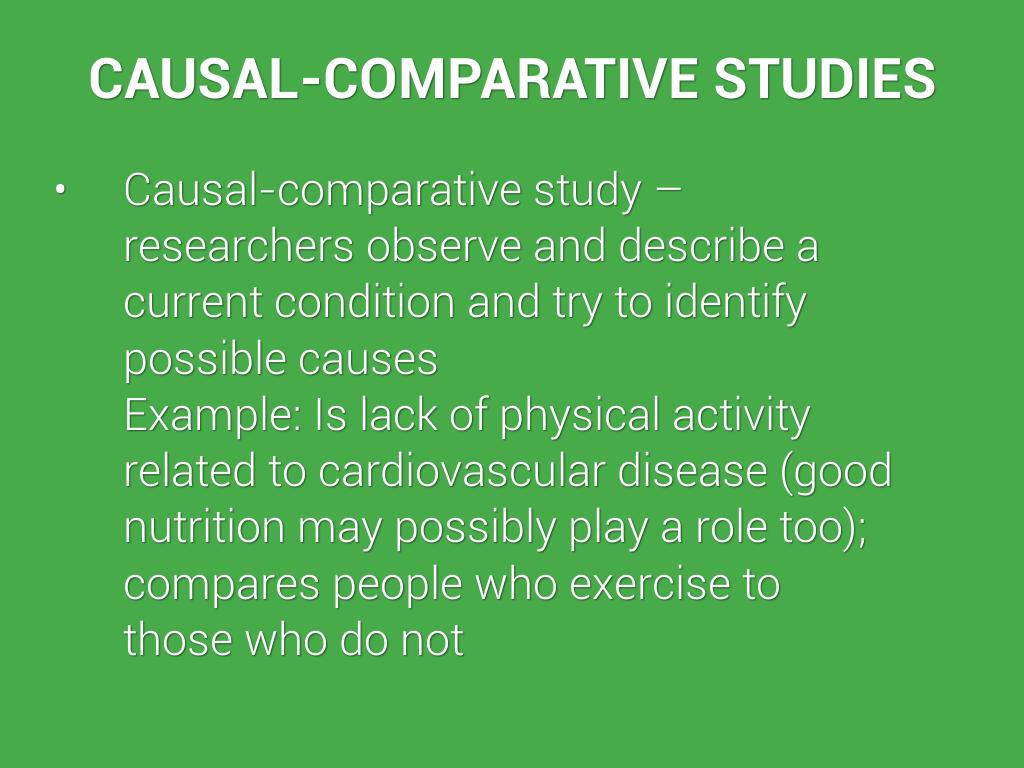 CAUSAL-COMPARATIVE STUDIES

• Causal-comparative study – researchers observe and describe a current condition and try to identify possible causes
Example: Is lack of physical activity related to cardiovascular disease (good nutrition may possibly play a role too); compares people who exercise to those who do not